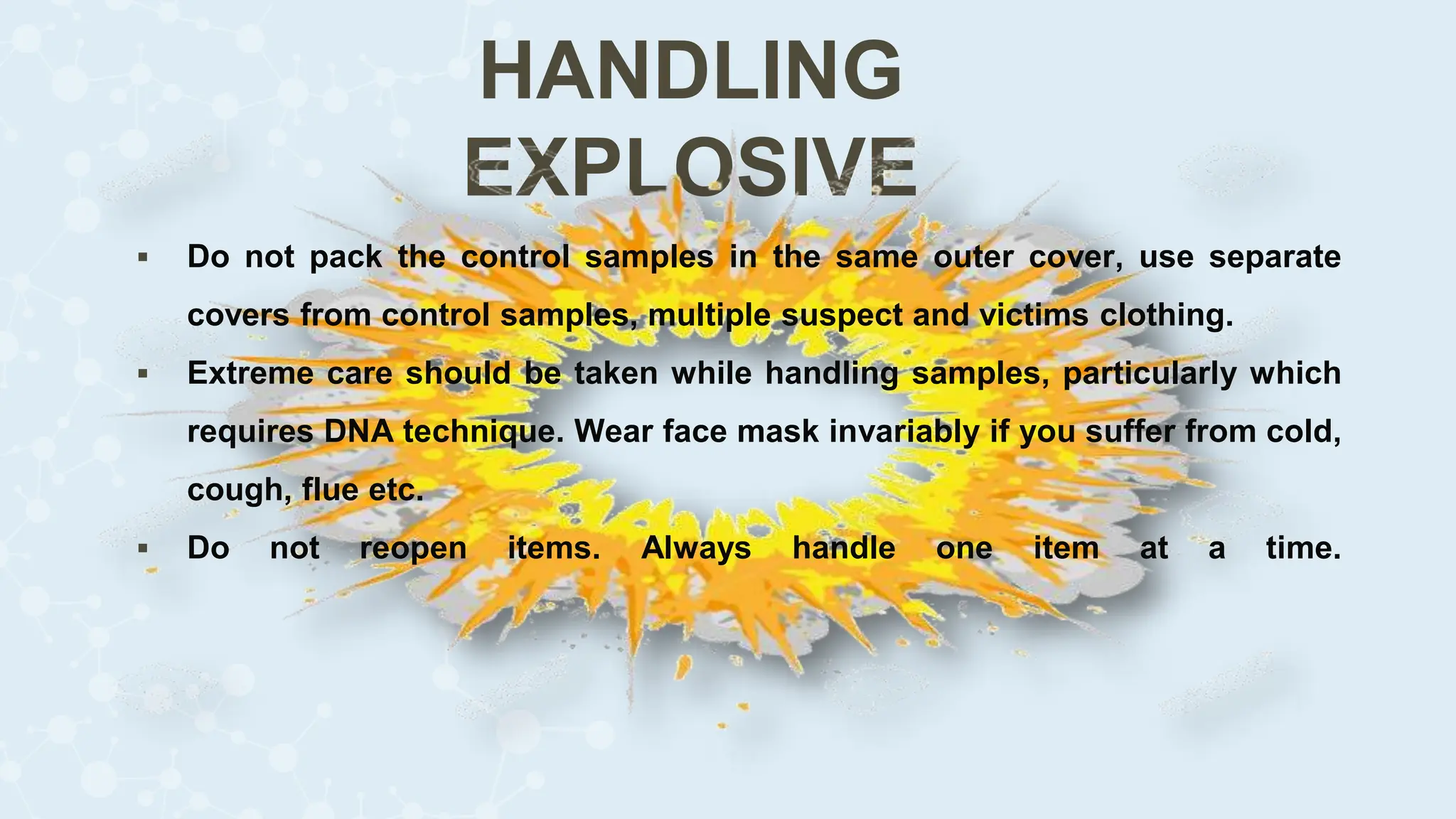 HANDLING EXPLOSIVE

▪ Do not pack the control samples in the same outer cover, use separate covers from control samples, multiple suspect and victims clothing.

▪ Extreme care should be taken while handling samples, particularly which requires DNA technique. Wear face mask invariably if you suffer from cold, cough, flue etc.

▪ Do not reopen items. Always handle one item at a time.